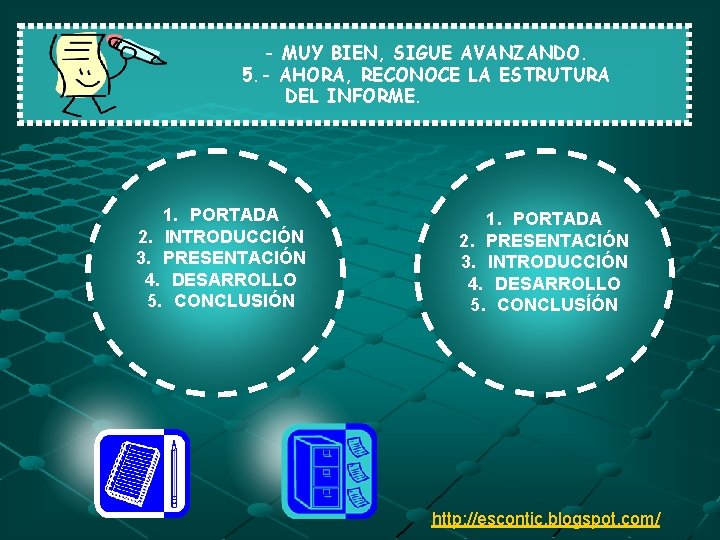 - MUY BIEN, SIGUE AVANZANDO.
5.- AHORA, RECONOCE LA ESTRUTURA DEL INFORME.

1. PORTADA
2. INTRODUCCIÓN
3. PRESENTACIÓN
4. DESARROLLO
5. CONCLUSIÓN

1. PORTADA
2. PRESENTACIÓN
3. INTRODUCCIÓN
4. DESARROLLO
5. CONCLUSÍÓN

http://escontic.blogspot.com/